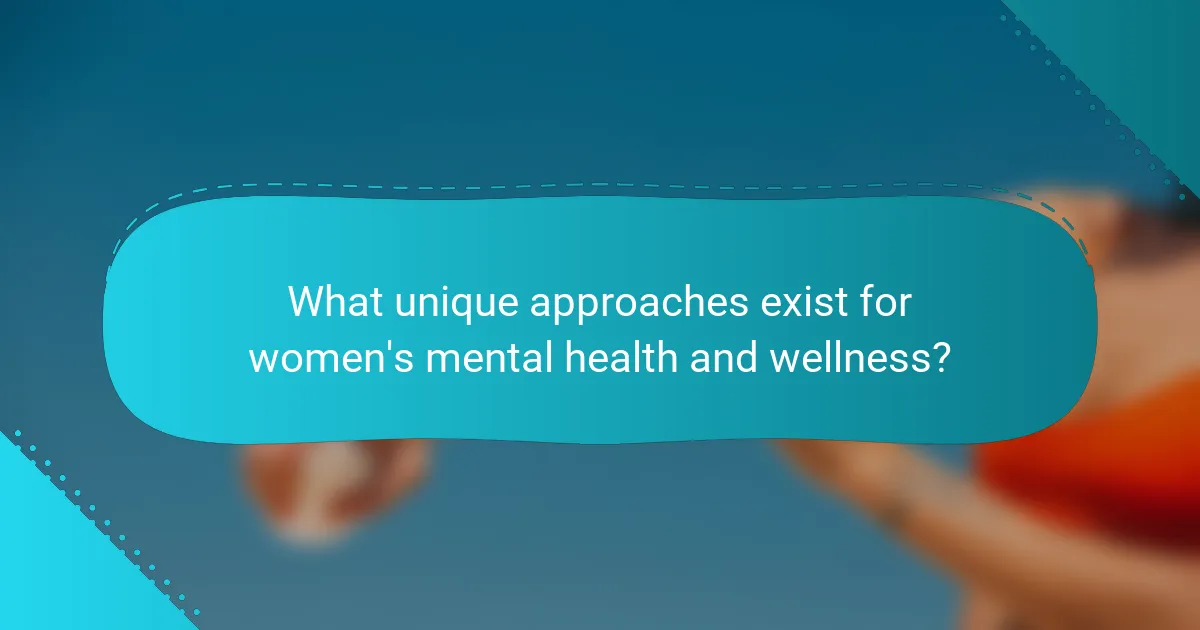 What unique approaches exist for women's mental health and wellness?